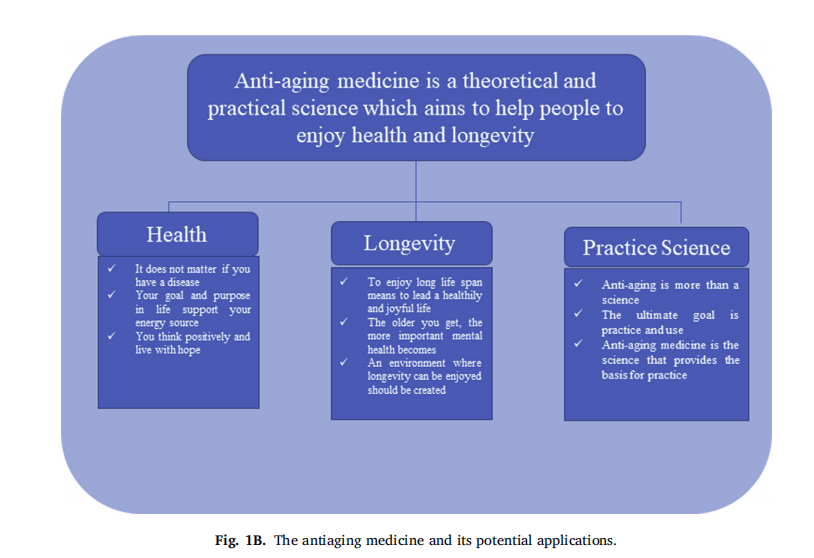 Anti-aging medicine is a theoretical and practical science which aims to help people to enjoy health and longevity

Health

✓ It does not matter if you have a disease
✓ Your goal and purpose in life support your energy source
✓ You think positively and live with hope

Longevity

✓ To enjoy long life span means to lead a healthily and joyful life
✓ The older you get, the more important mental health becomes
✓ An environment where longevity can be enjoyed should be created

Practice Science

✓ Anti-aging is more than a science
✓ The ultimate goal is practice and use
✓ Anti-aging medicine is the science that provides the basis for practice

Fig. 1B. The antiaging medicine and its potential applications.